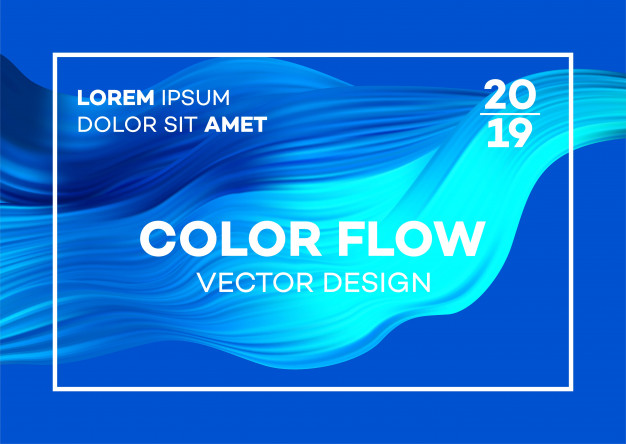 LOREM IPSUM
DOLOR SIT AMET

20
19

COLOR FLOW
VECTOR DESIGN